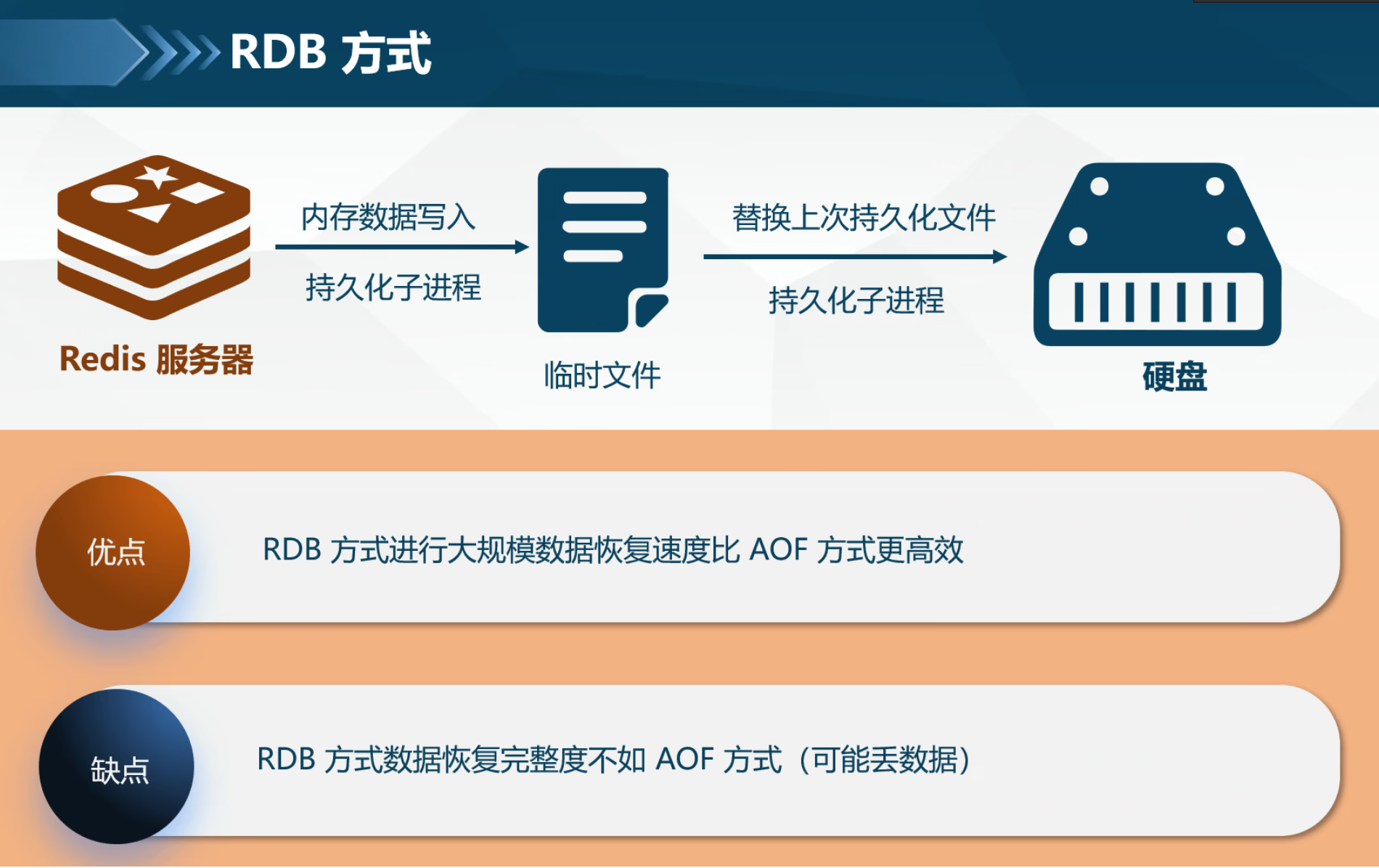 RDB 方式

Redis 服务器

内存数据写入

持久化子进程

临时文件

替换上次持久化文件

持久化子进程

硬盘

优点

RDB 方式进行大规模数据恢复速度比 AOF 方式更高效

缺点

RDB 方式数据恢复完整度不如 AOF 方式（可能丢数据）